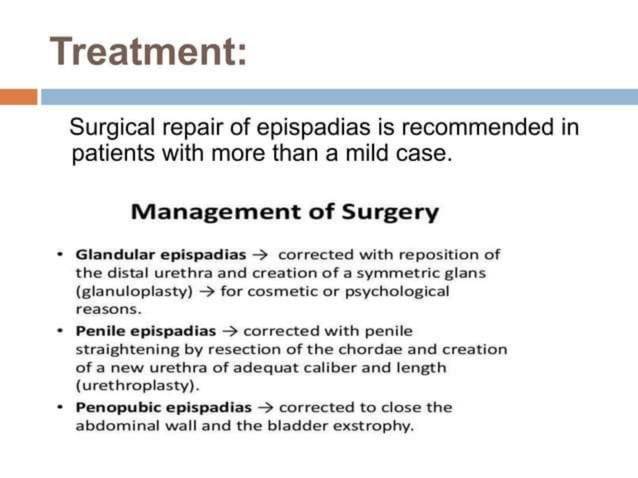 Treatment:

Surgical repair of epispadias is recommended in patients with more than a mild case.

Management of Surgery

• Glandular epispadias → corrected with reposition of the distal urethra and creation of a symmetric glans (glanuloplasty) → for cosmetic or psychological reasons.
• Penile epispadias → corrected with penile straightening by resection of the chordae and creation of a new urethra of adequat caliber and length (urethroplasty).
• Penopubic epispadias → corrected to close the abdominal wall and the bladder exstrophy.